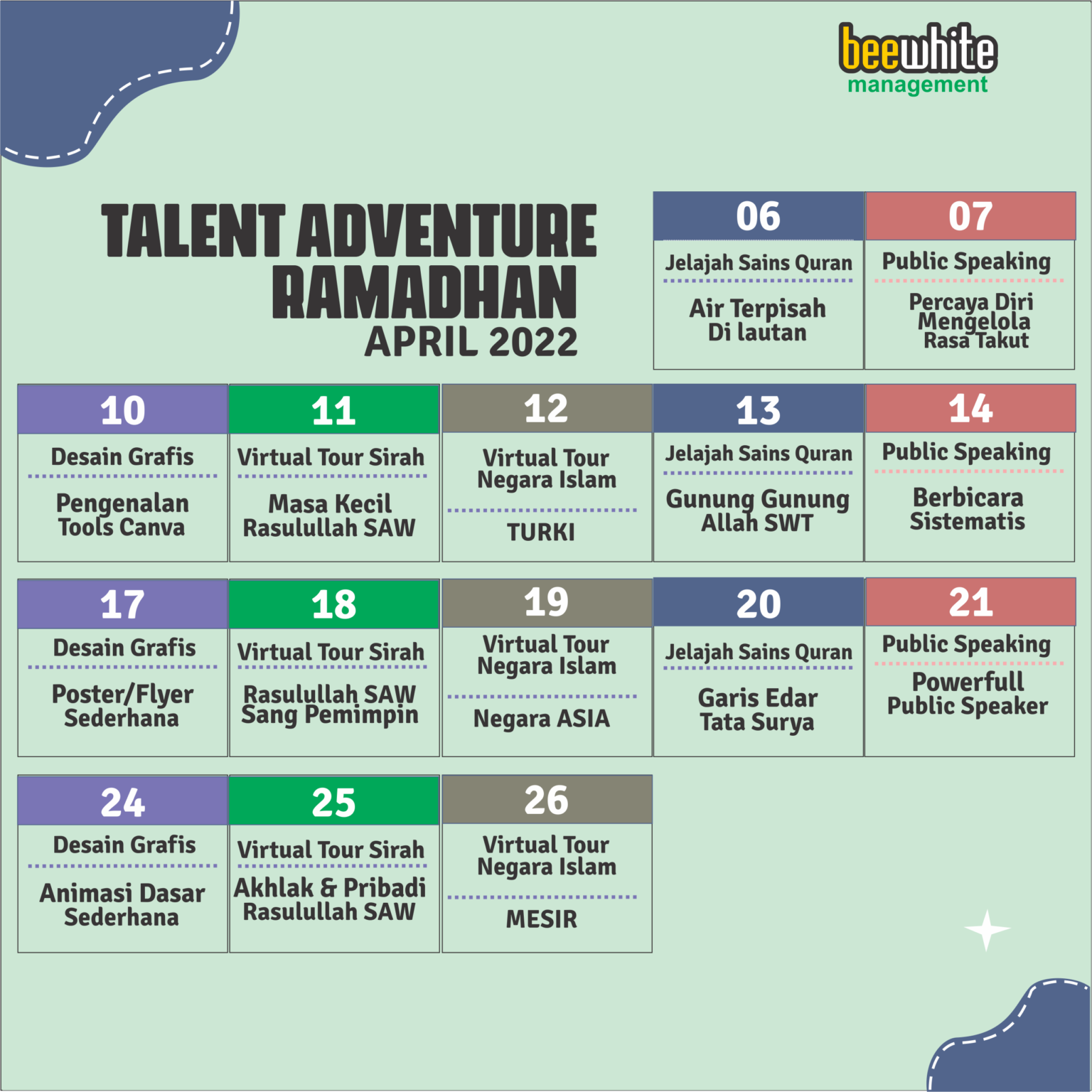 beewhite
management

TALENT ADVENTURE RAMADHAN
APRIL 2022

06
Jelajah Sains Quran
Air Terpisah Di lautan

07
Public Speaking
Percaya Diri Mengelola Rasa Takut

10
Desain Grafis
Pengenalan Tools Canva

11
Virtual Tour Sirah
Masa Kecil Rasulullah SAW

12
Virtual Tour Negara Islam
TURKI

13
Jelajah Sains Quran
Gunung Gunung Allah SWT

14
Public Speaking
Berbicara Sistematis

17
Desain Grafis
Poster/Flyer Sederhana

18
Virtual Tour Sirah
Rasulullah SAW Sang Pemimpin

19
Virtual Tour Negara Islam
Negara ASIA

20
Jelajah Sains Quran
Garis Edar Tata Surya

21
Public Speaking
Powerfull Public Speaker

24
Desain Grafis
Animasi Dasar Sederhana

25
Virtual Tour Sirah
Akhlak & Pribadi Rasulullah SAW

26
Virtual Tour Negara Islam
MESIR